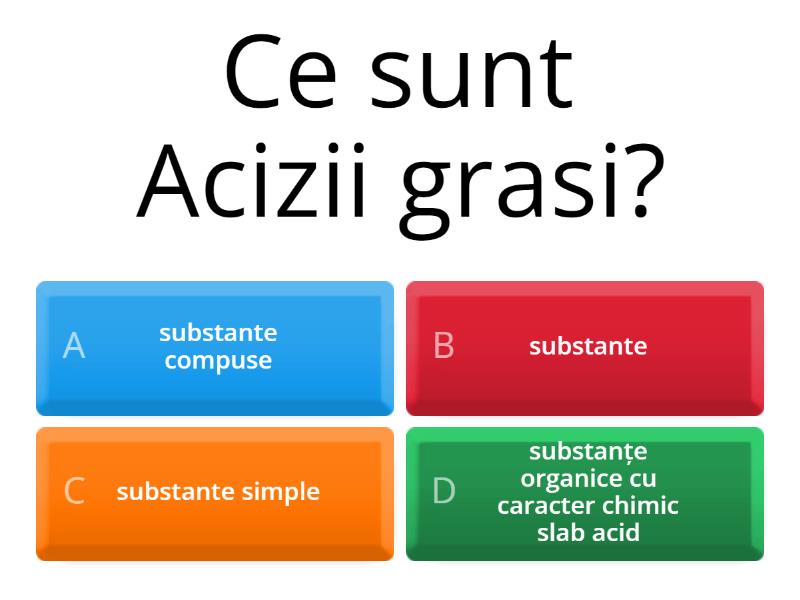 Ce sunt Acizii grasi?

A substante compuse

B substante

C substante simple

D substanțe organice cu caracter chimic slab acid